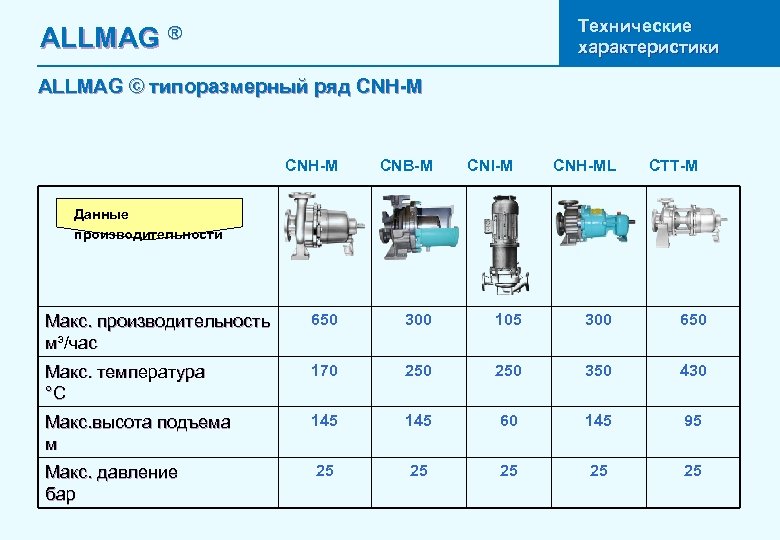 ALLMAG ®

Технические характеристики

ALLMAG © типоразмерный ряд CNH-M

| Данные производительности | CNH-M | CNB-M | CNI-M | CNH-ML | CTT-M |
|---|---|---|---|---|---|
| Макс. производительность м³/час | 650 | 300 | 105 | 300 | 650 |
| Макс. температура °C | 170 | 250 | 250 | 350 | 430 |
| Макс.высота подъема м | 145 | 145 | 60 | 145 | 95 |
| Макс. давление бар | 25 | 25 | 25 | 25 | 25 |